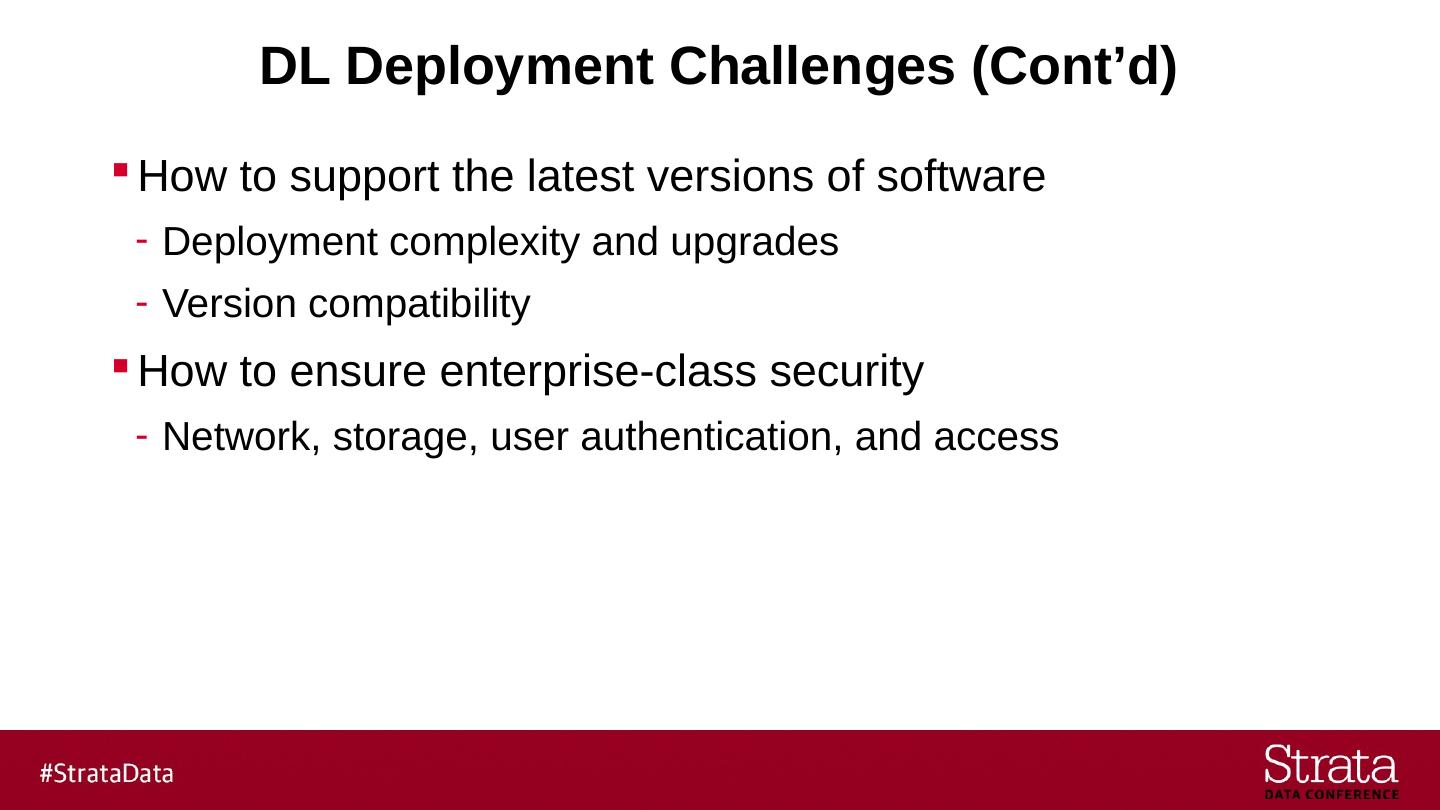 DL Deployment Challenges (Cont’d)

▪ How to support the latest versions of software
- Deployment complexity and upgrades
- Version compatibility

▪ How to ensure enterprise-class security
- Network, storage, user authentication, and access

#StrataData

Strata
DATA CONFERENCE